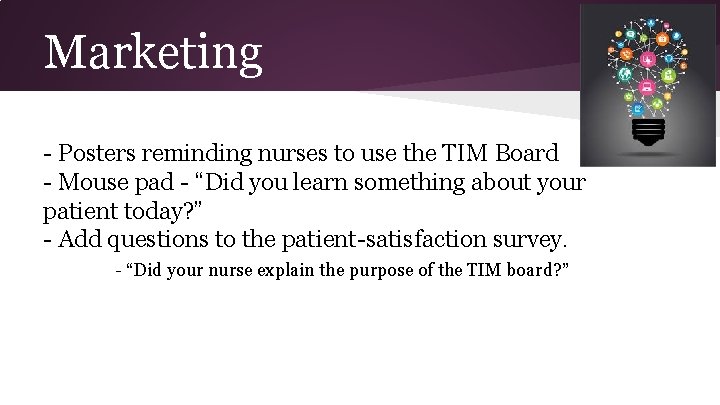 Marketing

- Posters reminding nurses to use the TIM Board
- Mouse pad - “Did you learn something about your patient today?”
- Add questions to the patient-satisfaction survey.

- “Did your nurse explain the purpose of the TIM board?”